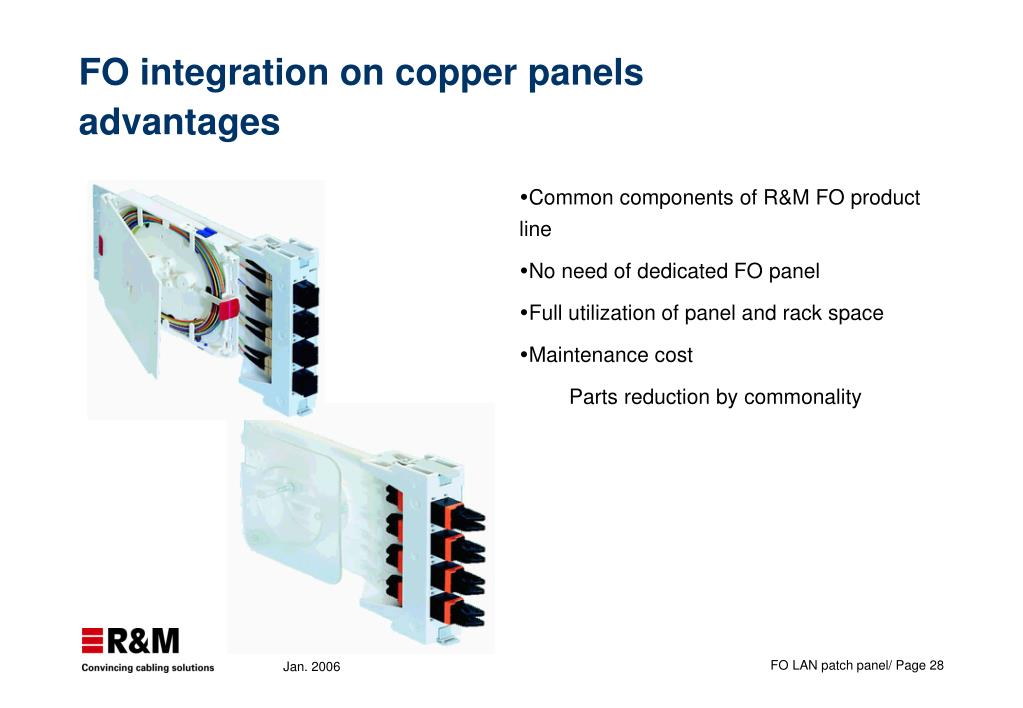 FO integration on copper panels advantages

•Common components of R&M FO product line

•No need of dedicated FO panel

•Full utilization of panel and rack space

•Maintenance cost

Parts reduction by commonality

R&M
Convincing cabling solutions

Jan. 2006

FO LAN patch panel/ Page 28